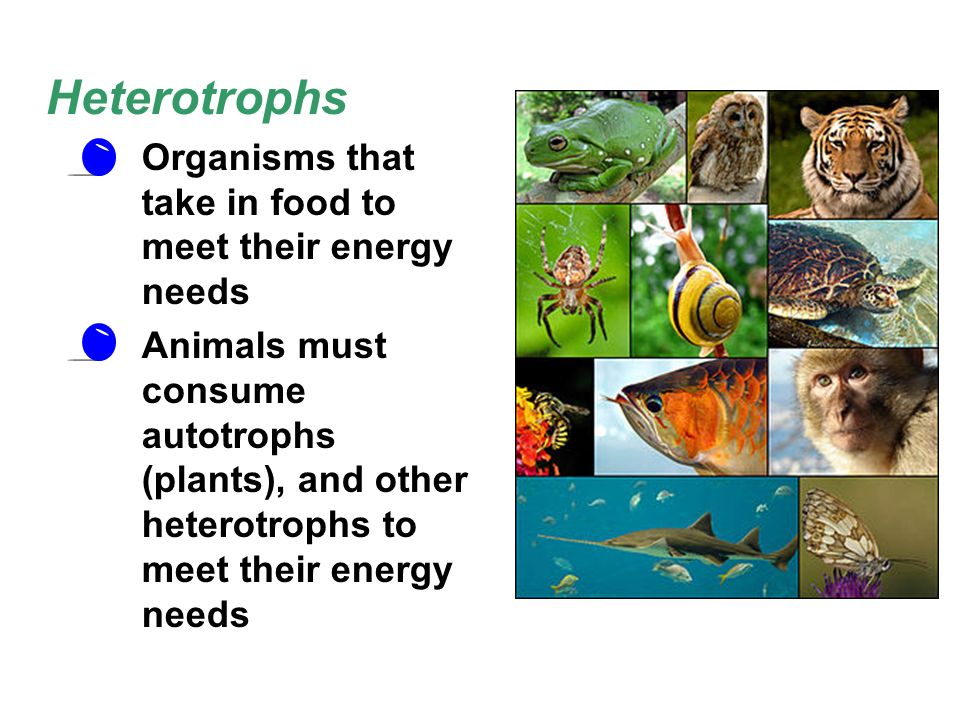 Heterotrophs

Organisms that take in food to meet their energy needs

Animals must consume autotrophs (plants), and other heterotrophs to meet their energy needs